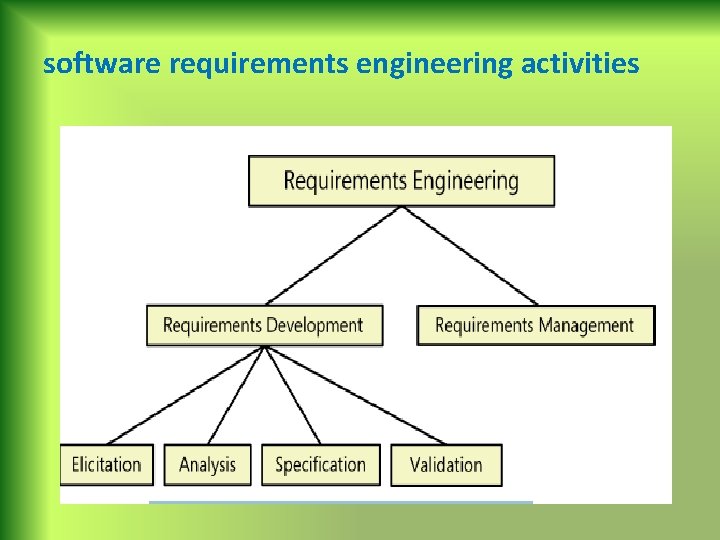 software requirements engineering activities

Requirements Engineering

Requirements Development

Requirements Management

Elicitation

Analysis

Specification

Validation